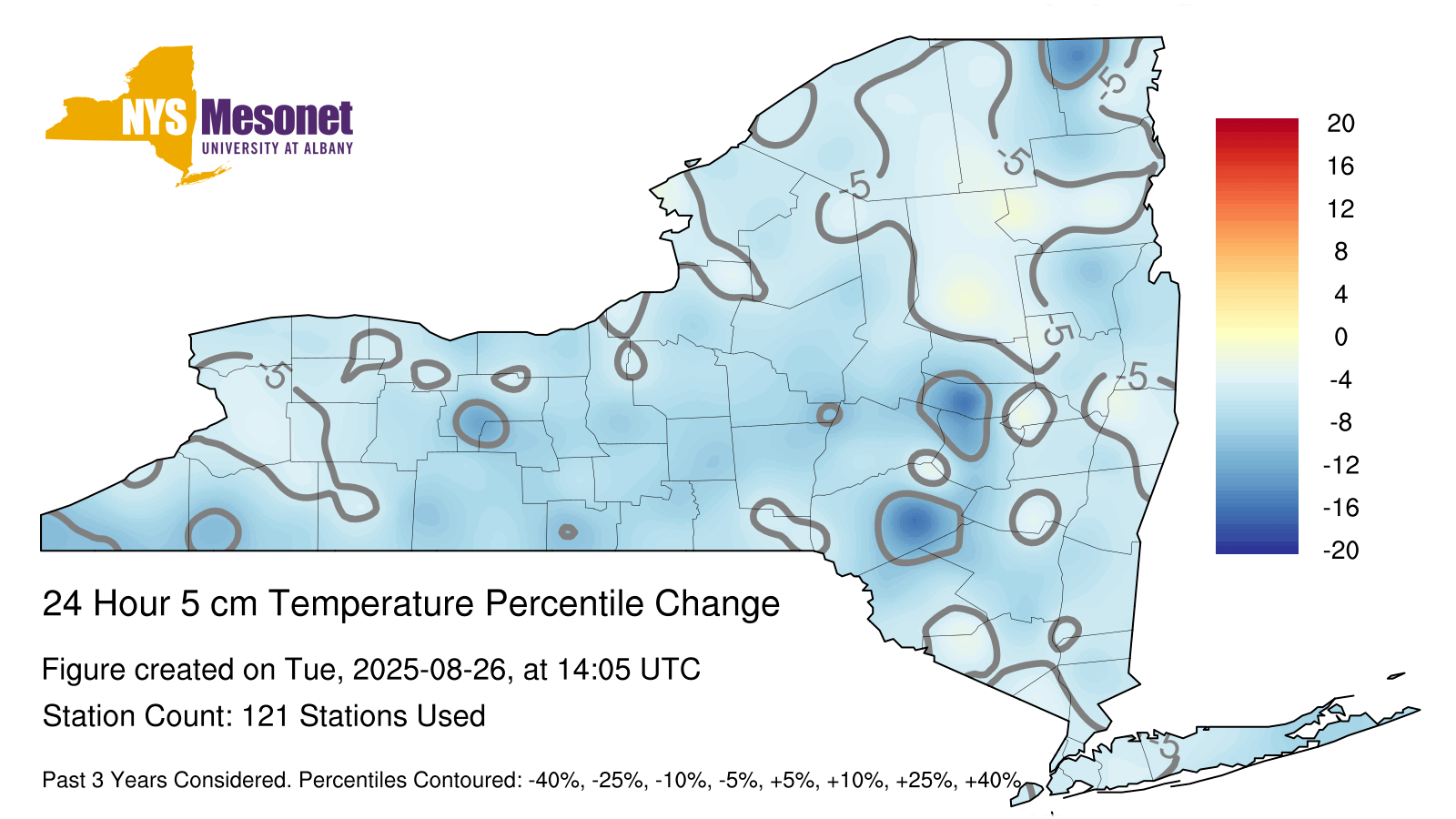 NYS Mesonet
UNIVERSITY AT ALBANY

-5
-5
-5
-5
-5
-5
-5

20
16
12
8
4
0
-4
-8
-12
-16
-20

24 Hour 5 cm Temperature Percentile Change

Figure created on Tue, 2025-08-26, at 14:05 UTC

Station Count: 121 Stations Used

Past 3 Years Considered. Percentiles Contoured: -40%, -25%, -10%, -5%, +5%, +10%, +25%, +40%